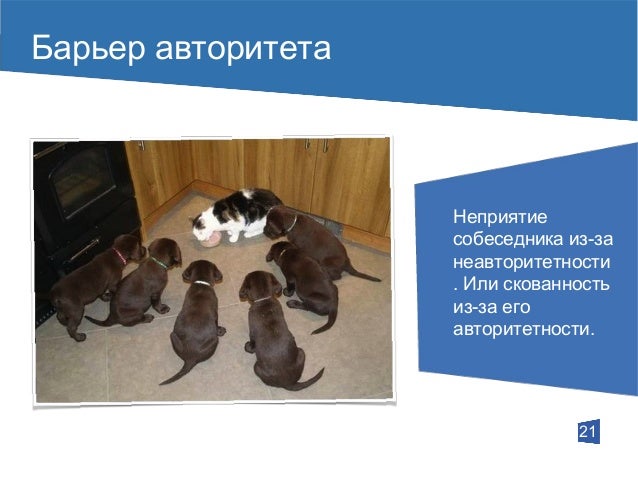 Барьер авторитета

Неприятие собеседника из-за неавторитетности . Или скованность из-за его авторитетности.

21